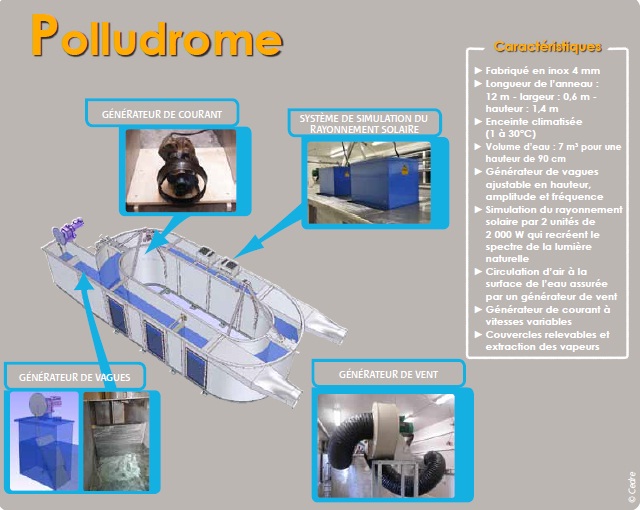 Polludrome

GÉNÉRATEUR DE COURANT

SYSTÈME DE SIMULATION DU RAYONNEMENT SOLAIRE

GÉNÉRATEUR DE VAGUES

GÉNÉRATEUR DE VENT

Caractéristiques

► Fabriqué en inox 4 mm
► Longueur de l'anneau : 12 m - largeur : 0,6 m - hauteur : 1,4 m
► Enceinte climatisée (1 à 30°C)
► Volume d'eau : 7 m³ pour une hauteur de 90 cm
► Générateur de vagues ajustable en hauteur, amplitude et fréquence
► Simulation du rayonnement solaire par 2 unités de 2 000 W qui recréent le spectre de la lumière naturelle
► Circulation d'air à la surface de l'eau assurée par un générateur de vent
► Générateur de courant à vitesses variables
► Couvercles relevables et extraction des vapeurs

© Cedre